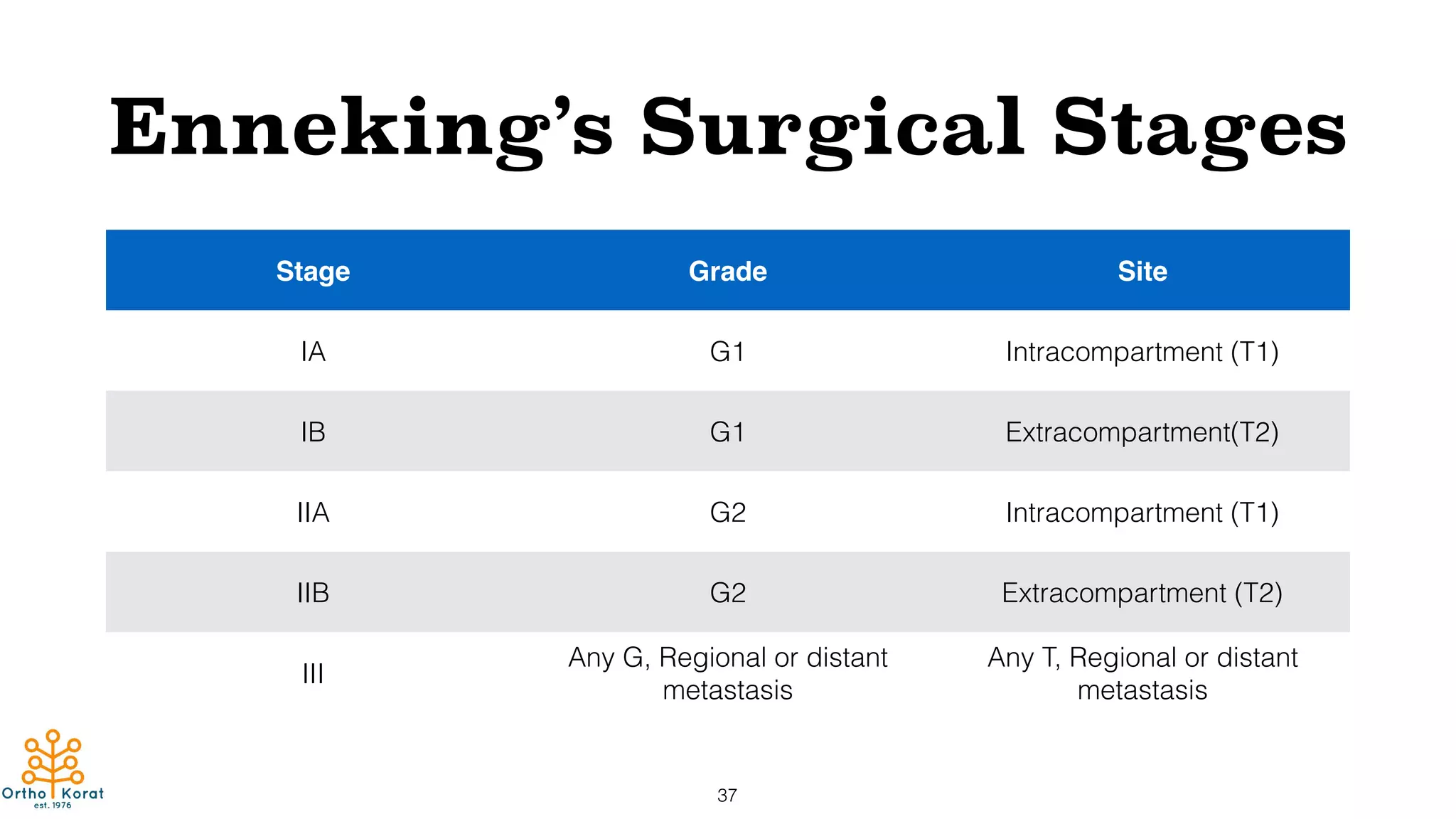 Enneking's Surgical Stages

| Stage | Grade | Site |
|---|---|---|
| IA | G1 | Intracompartment (T1) |
| IB | G1 | Extracompartment(T2) |
| IIA | G2 | Intracompartment (T1) |
| IIB | G2 | Extracompartment (T2) |
| III | Any G, Regional or distant metastasis | Any T, Regional or distant metastasis |

Ortho Korat
est. 1976

37